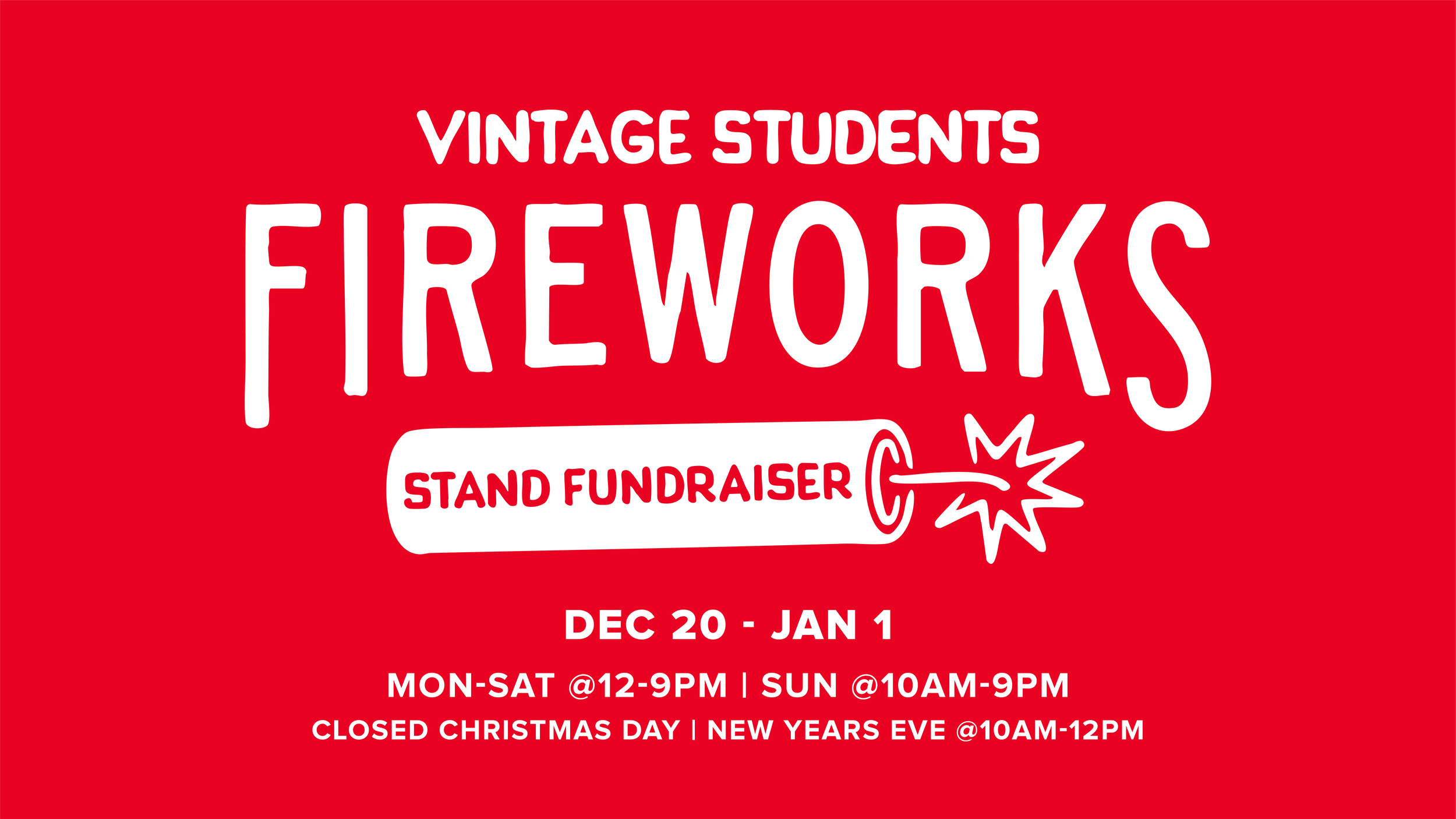 VINTAGE STUDENTS
FIREWORKS
STAND FUNDRAISER

DEC 20 - JAN 1

MON-SAT @12-9PM | SUN @10AM-9PM

CLOSED CHRISTMAS DAY | NEW YEARS EVE @10AM-12PM